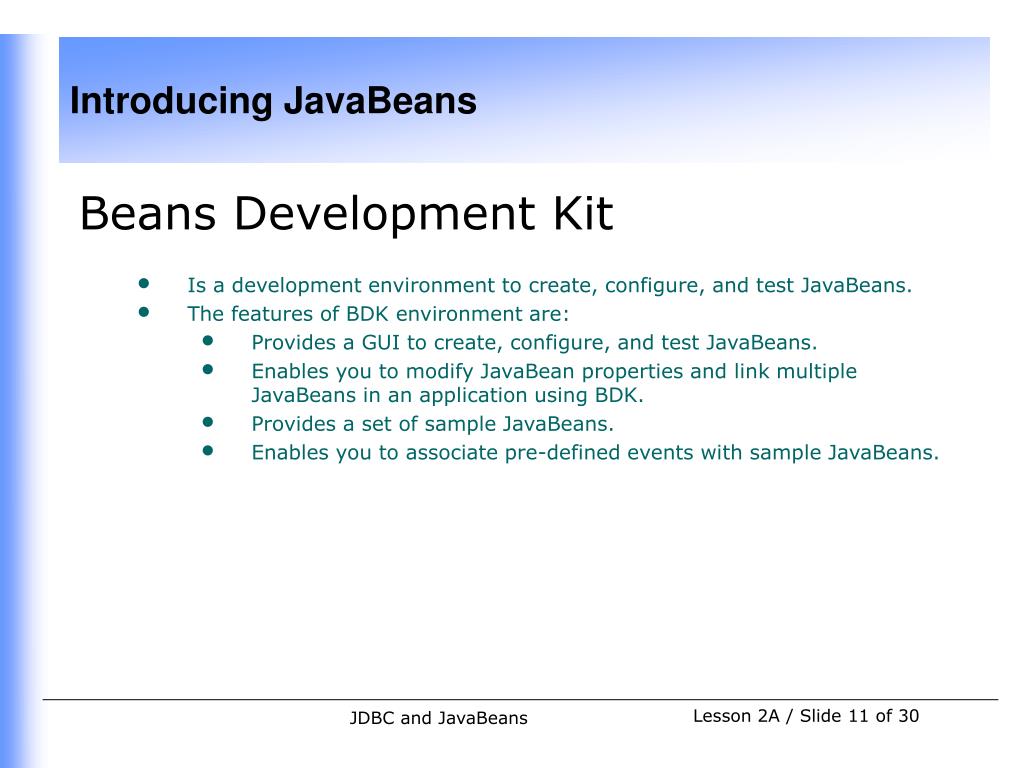 Introducing JavaBeans

Beans Development Kit

- Is a development environment to create, configure, and test JavaBeans.
- The features of BDK environment are:
  - Provides a GUI to create, configure, and test JavaBeans.
  - Enables you to modify JavaBean properties and link multiple JavaBeans in an application using BDK.
  - Provides a set of sample JavaBeans.
  - Enables you to associate pre-defined events with sample JavaBeans.

JDBC and JavaBeans

Lesson 2A / Slide 11 of 30